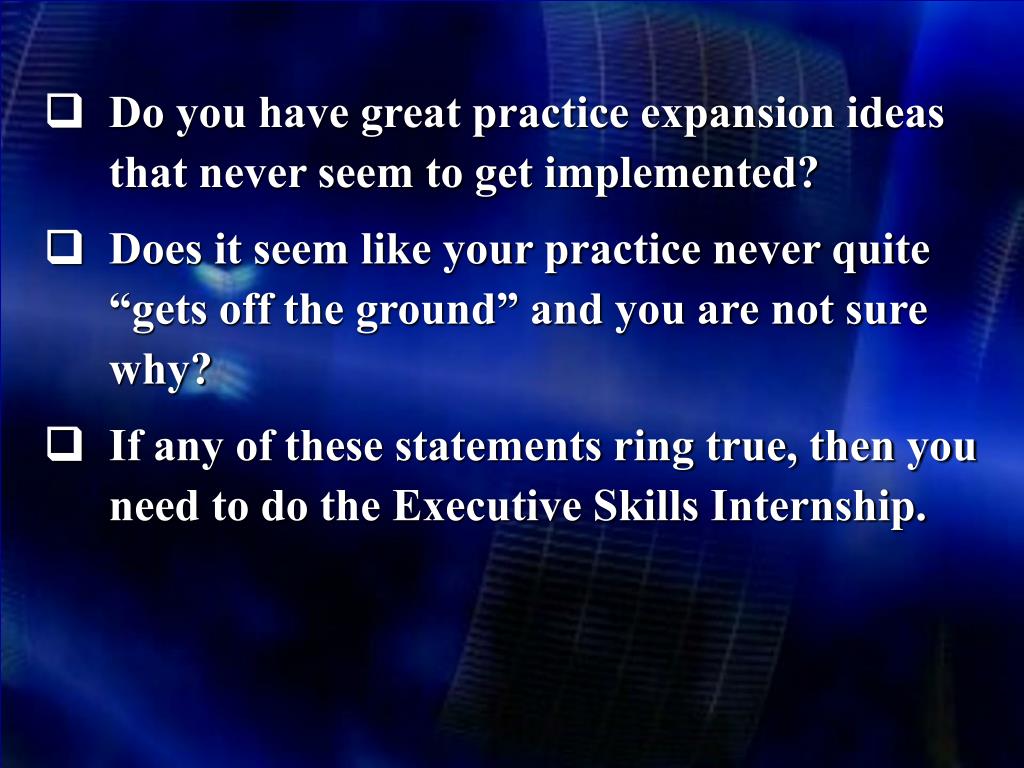 ❑ Do you have great practice expansion ideas that never seem to get implemented?

❑ Does it seem like your practice never quite “gets off the ground” and you are not sure why?

❑ If any of these statements ring true, then you need to do the Executive Skills Internship.